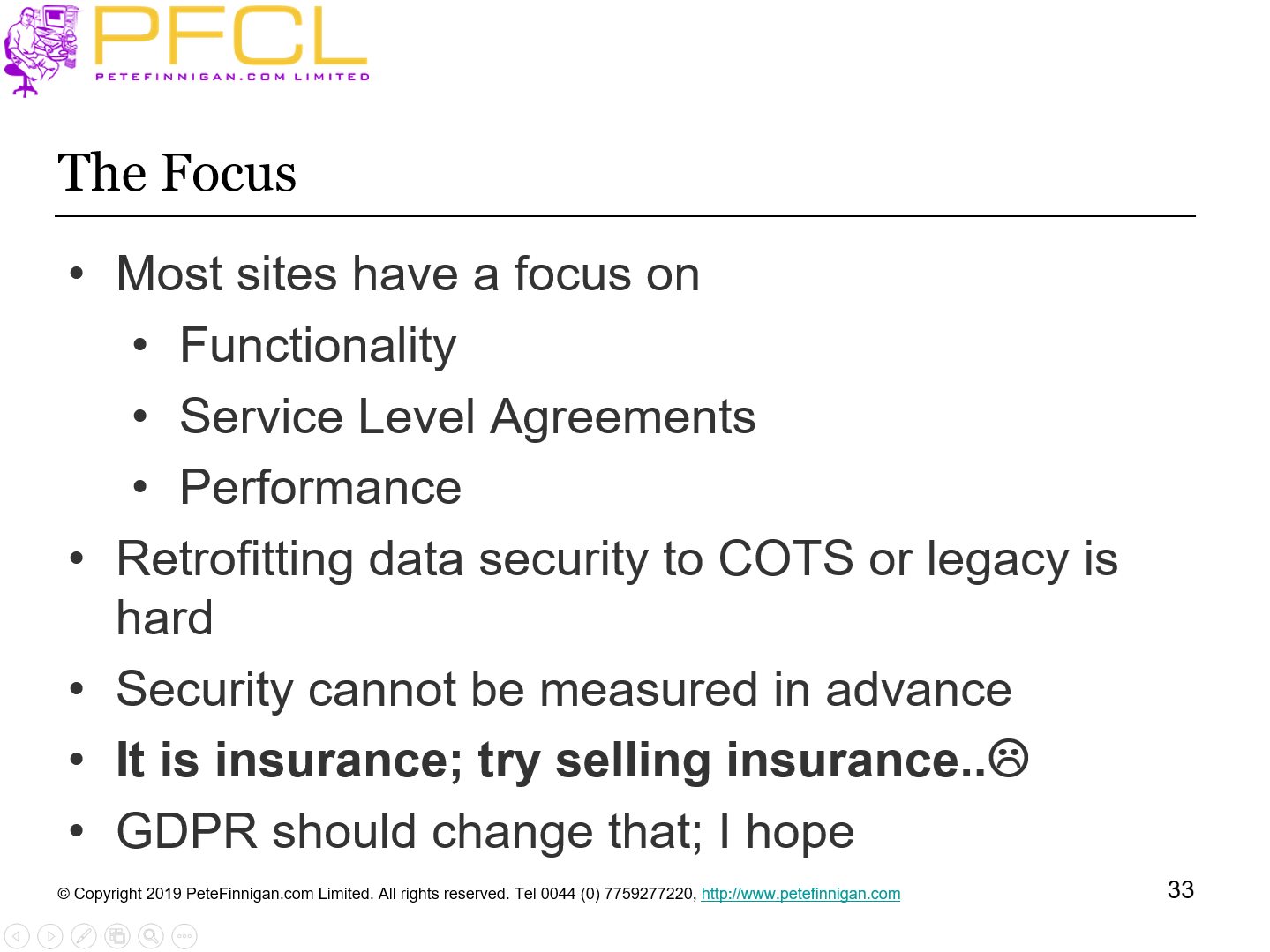 PFCL
PETEFINNIGAN.COM LIMITED

The Focus

• Most sites have a focus on
• Functionality
• Service Level Agreements
• Performance
• Retrofitting data security to COTS or legacy is hard
• Security cannot be measured in advance
• It is insurance; try selling insurance..☹
• GDPR should change that; I hope

© Copyright 2019 PeteFinnigan.com Limited. All rights reserved. Tel 0044 (0) 7759277220, http://www.petefinnigan.com

33